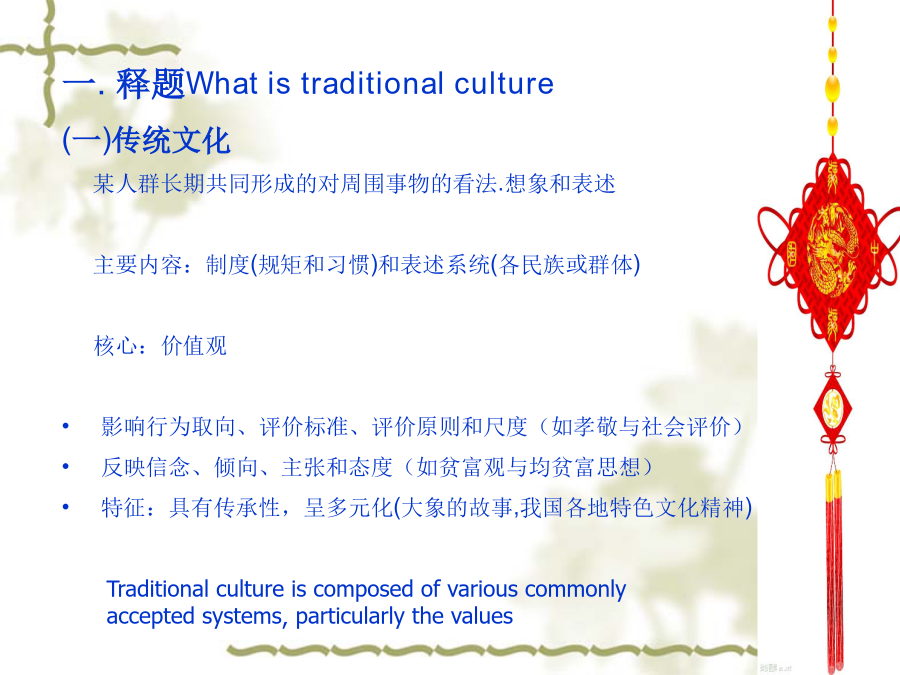 一. 释题What is traditional culture

(一)传统文化

某人群长期共同形成的对周围事物的看法.想象和表述

主要内容：制度(规矩和习惯)和表述系统(各民族或群体)

核心：价值观

• 影响行为取向、评价标准、评价原则和尺度（如孝敬与社会评价）
• 反映信念、倾向、主张和态度（如贫富观与均贫富思想）
• 特征：具有传承性，呈多元化(大象的故事,我国各地特色文化精神)

Traditional culture is composed of various commonly accepted systems, particularly the values